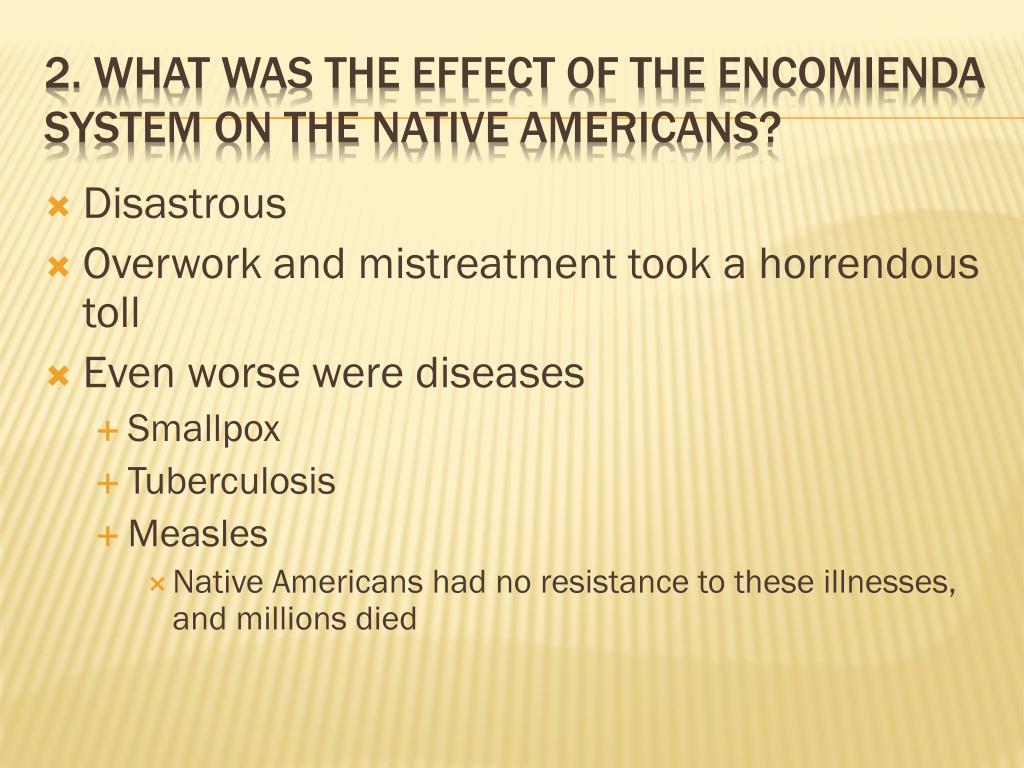 2. WHAT WAS THE EFFECT OF THE ENCOMIENDA SYSTEM ON THE NATIVE AMERICANS?

Disastrous

Overwork and mistreatment took a horrendous toll

Even worse were diseases

Smallpox

Tuberculosis

Measles

Native Americans had no resistance to these illnesses, and millions died